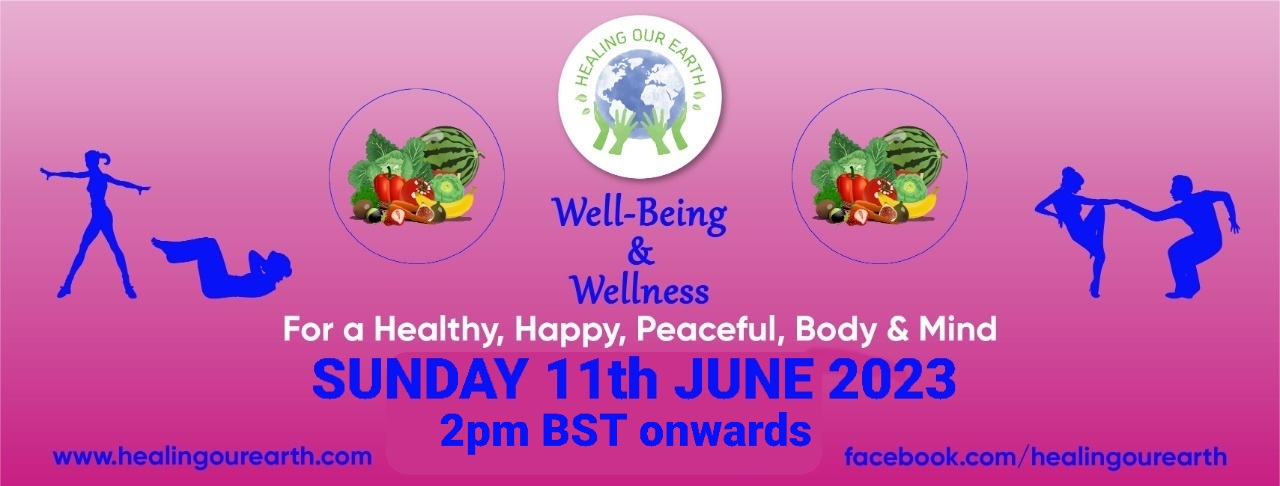 HEALING OUR EARTH

Well-Being
&
Wellness

For a Healthy, Happy, Peaceful, Body & Mind

SUNDAY 11th JUNE 2023
2pm BST onwards

www.healingourearth.com

facebook.com/healingourearth